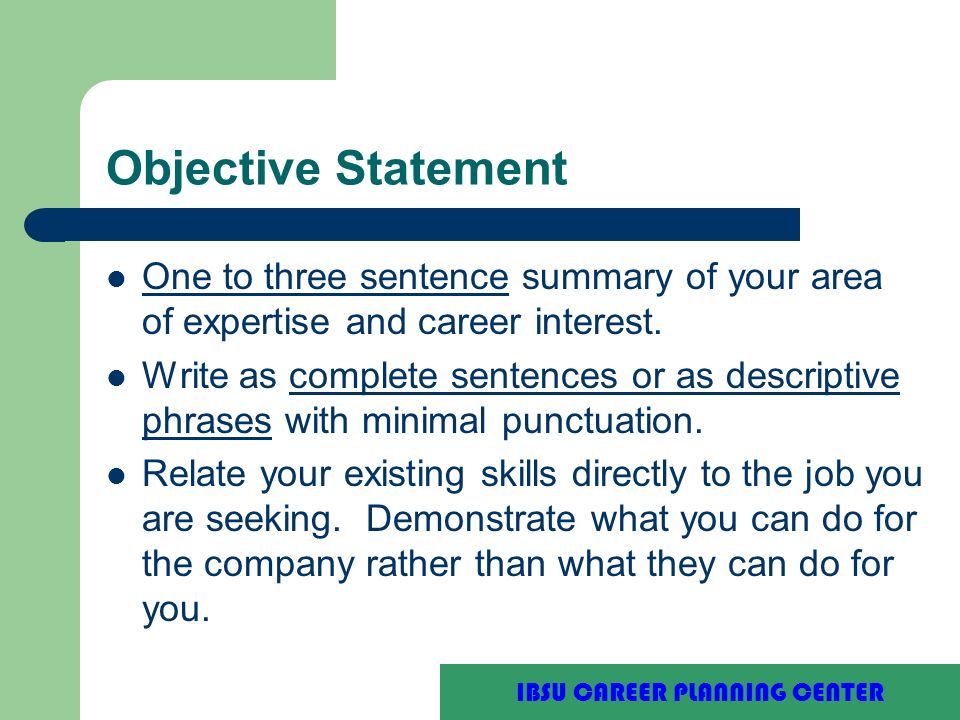 Objective Statement

- One to three sentence summary of your area of expertise and career interest.
- Write as complete sentences or as descriptive phrases with minimal punctuation.
- Relate your existing skills directly to the job you are seeking. Demonstrate what you can do for the company rather than what they can do for you.

IBSU CAREER PLANNING CENTER